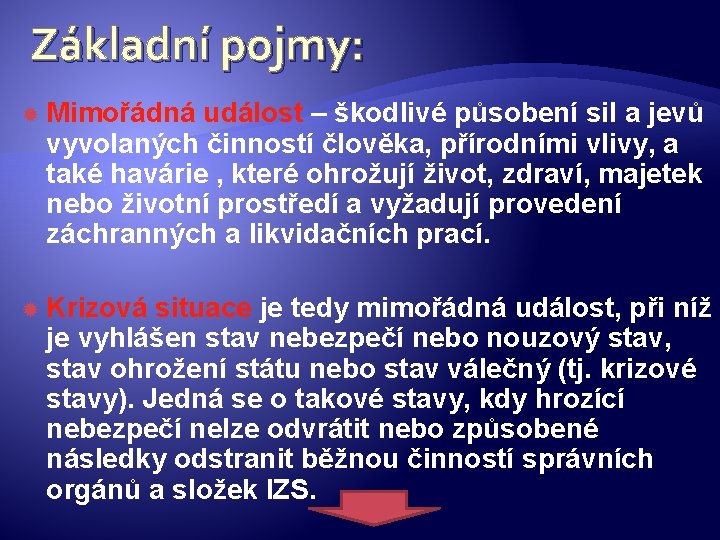 Základní pojmy:

Mimořádná událost – škodlivé působení sil a jevů vyvolaných činností člověka, přírodními vlivy, a také havárie , které ohrožují život, zdraví, majetek nebo životní prostředí a vyžadují provedení záchranných a likvidačních prací.

Krizová situace je tedy mimořádná událost, při níž je vyhlášen stav nebezpečí nebo nouzový stav, stav ohrožení státu nebo stav válečný (tj. krizové stavy). Jedná se o takové stavy, kdy hrozící nebezpečí nelze odvrátit nebo způsobené následky odstranit běžnou činností správních orgánů a složek IZS.